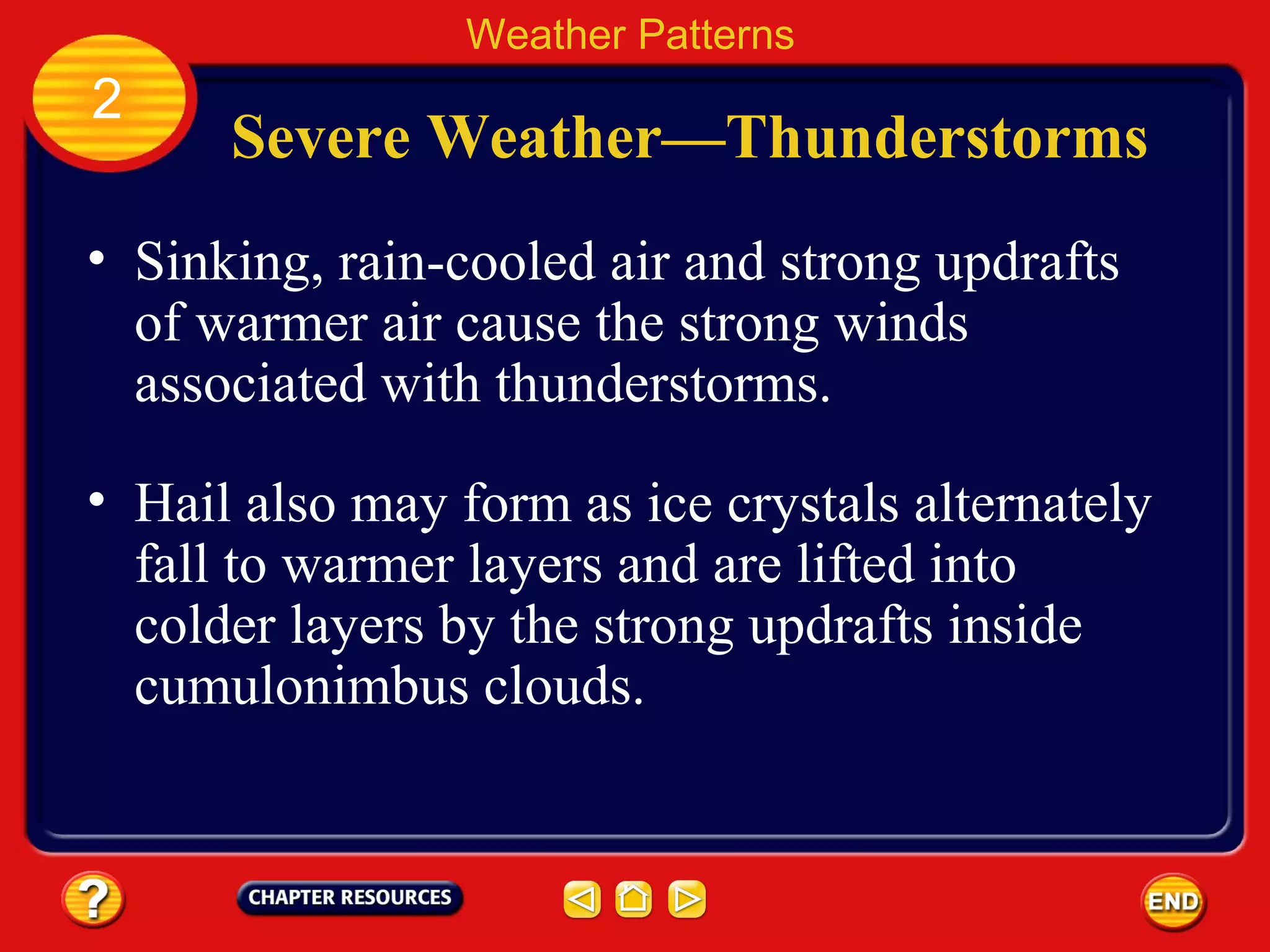 Weather Patterns

2

Severe Weather—Thunderstorms

• Sinking, rain-cooled air and strong updrafts of warmer air cause the strong winds associated with thunderstorms.

• Hail also may form as ice crystals alternately fall to warmer layers and are lifted into colder layers by the strong updrafts inside cumulonimbus clouds.

?

CHAPTER RESOURCES

END